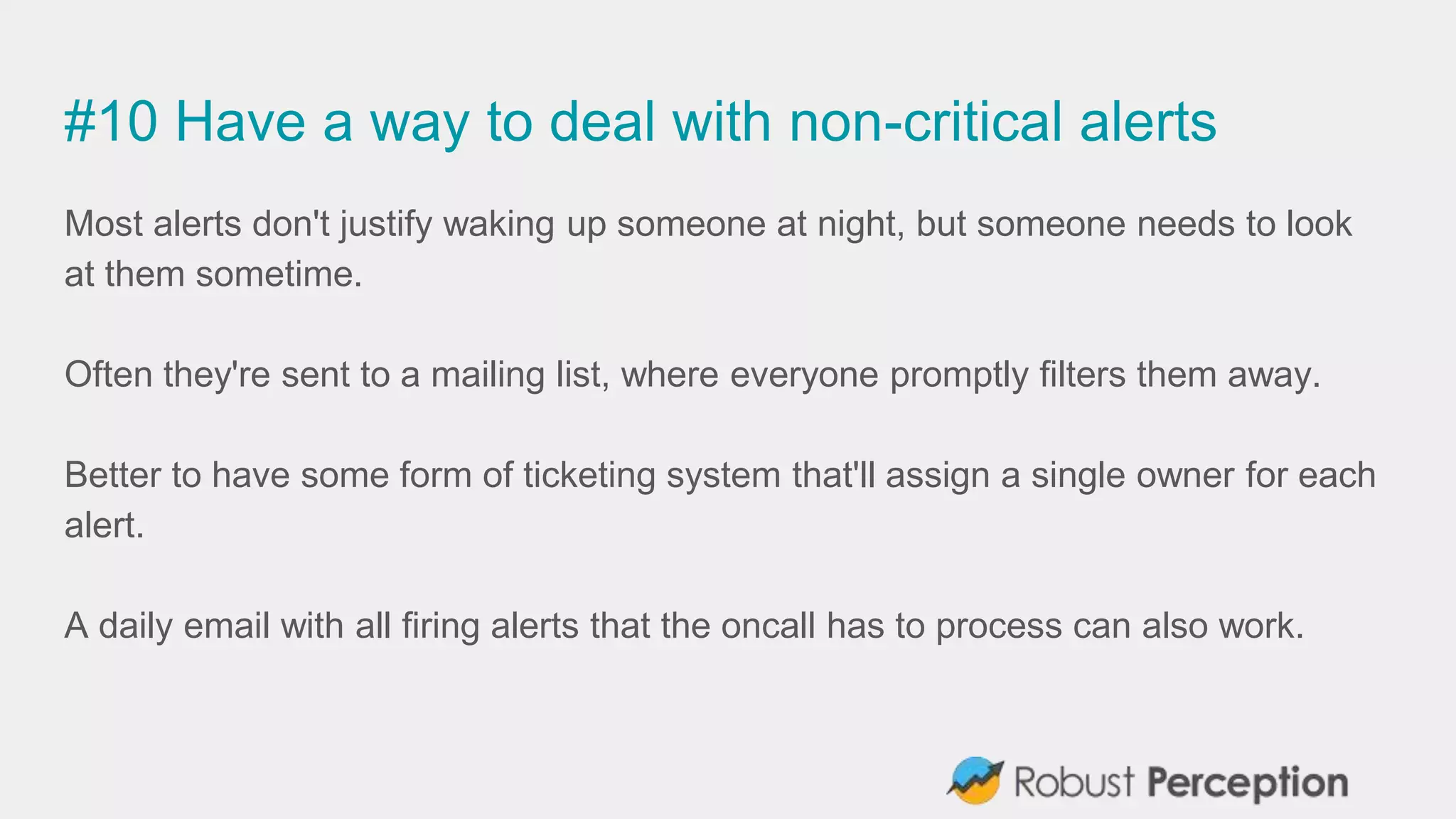 #10 Have a way to deal with non-critical alerts

Most alerts don't justify waking up someone at night, but someone needs to look at them sometime.

Often they're sent to a mailing list, where everyone promptly filters them away.

Better to have some form of ticketing system that'll assign a single owner for each alert.

A daily email with all firing alerts that the oncall has to process can also work.

Robust Perception